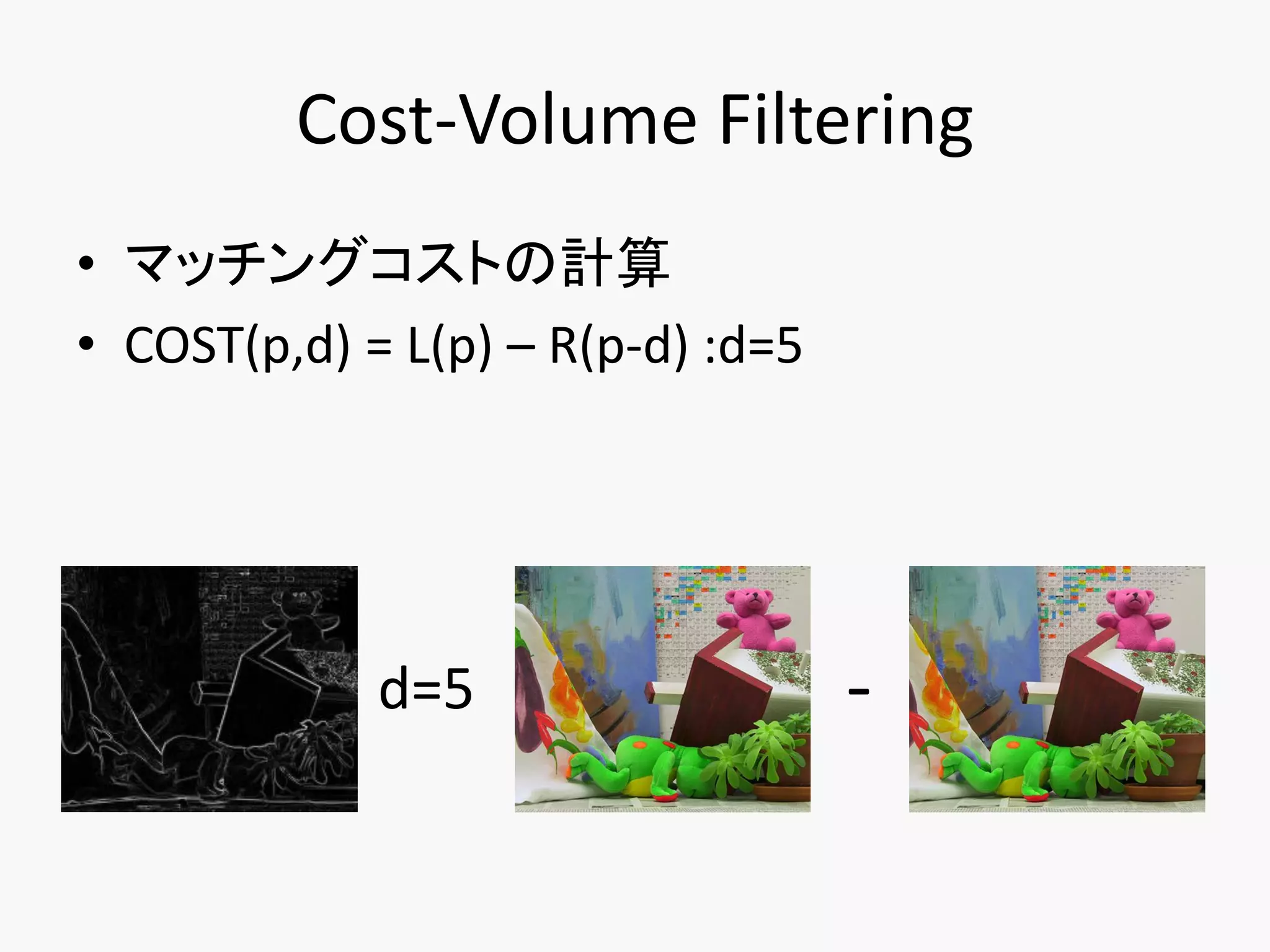 Cost-Volume Filtering

• マッチングコストの計算
• COST(p,d) = L(p) – R(p-d) :d=5

d=5

-